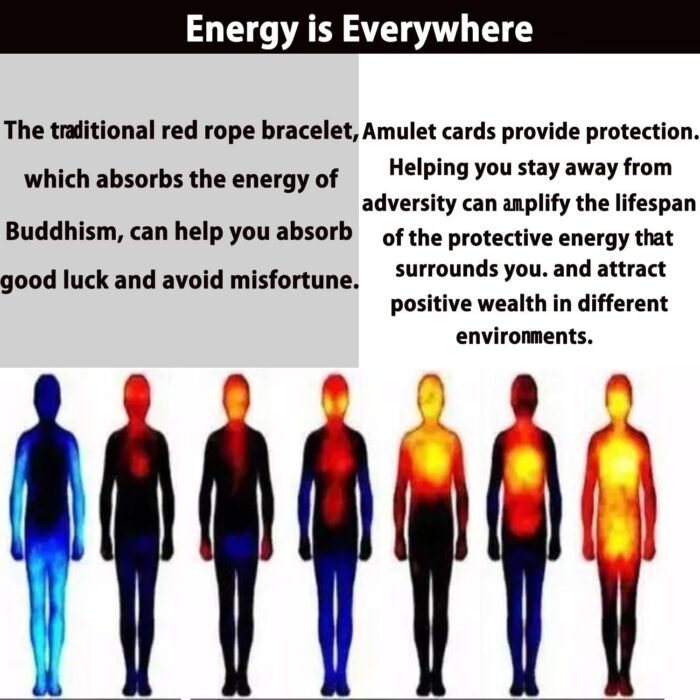 Energy is Everywhere

The traditional red rope bracelet, which absorbs the energy of Buddhism, can help you absorb good luck and avoid misfortune.

Amulet cards provide protection. Helping you stay away from adversity can amplify the lifespan of the protective energy that surrounds you. and attract positive wealth in different environments.